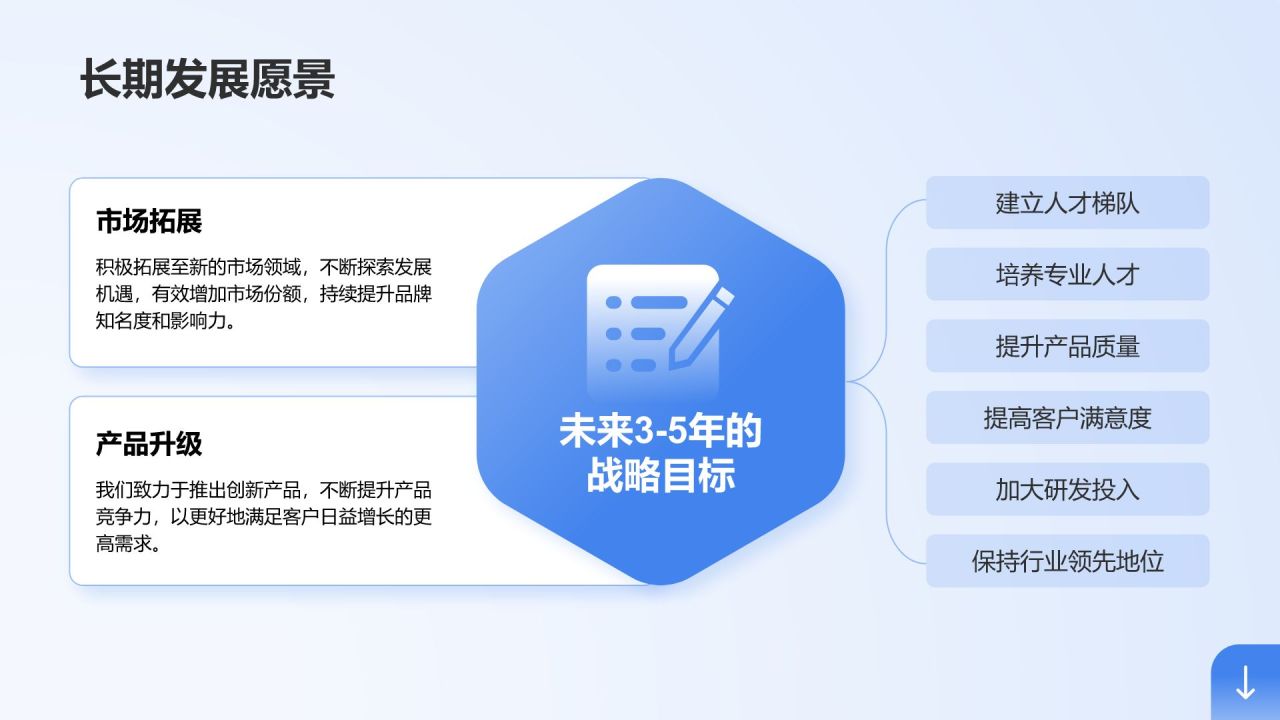 长期发展愿景

市场拓展

积极拓展至新的市场领域，不断探索发展机遇，有效增加市场份额，持续提升品牌知名度和影响力。

产品升级

我们致力于推出创新产品，不断提升产品竞争力，以更好地满足客户日益增长的更高需求。

未来3-5年的战略目标

建立人才梯队

培养专业人才

提升产品质量

提高客户满意度

加大研发投入

保持行业领先地位